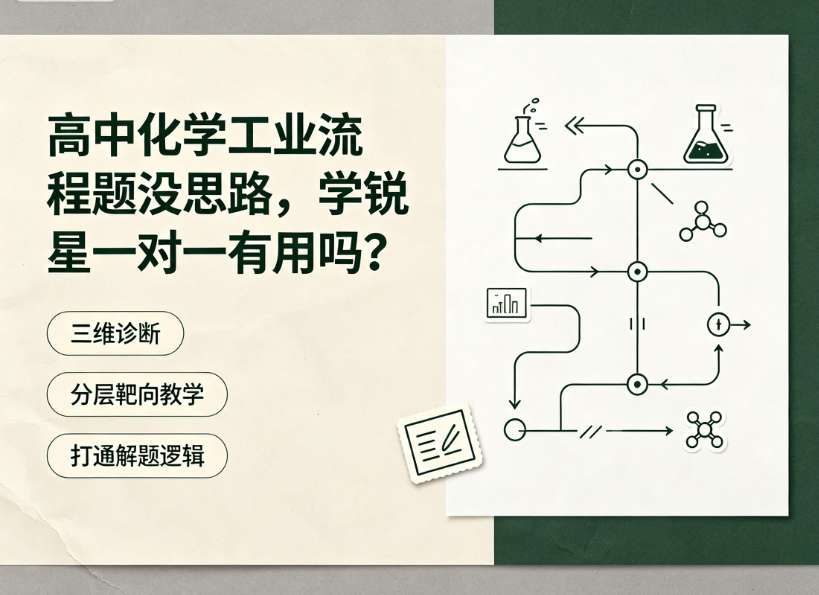 高中化学工业流程题没思路，学锐星一对一有用吗？

三维诊断

分层靶向教学

打通解题逻辑